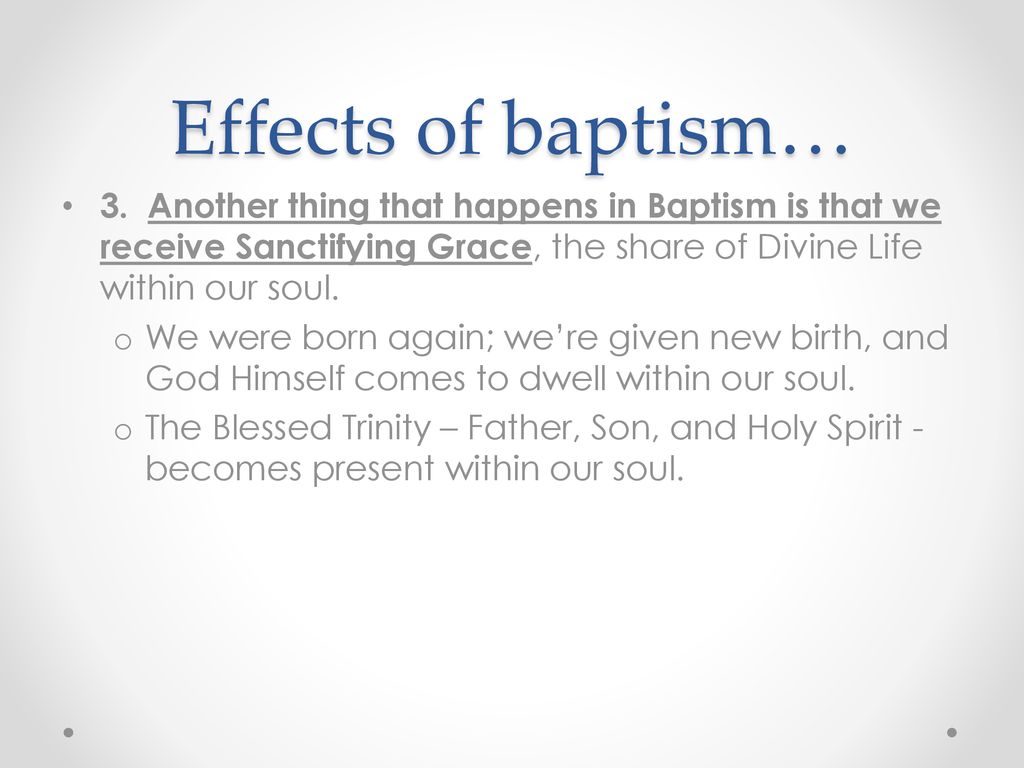 Effects of baptism…

• 3. Another thing that happens in Baptism is that we receive Sanctifying Grace, the share of Divine Life within our soul.

o We were born again; we're given new birth, and God Himself comes to dwell within our soul.

o The Blessed Trinity – Father, Son, and Holy Spirit - becomes present within our soul.